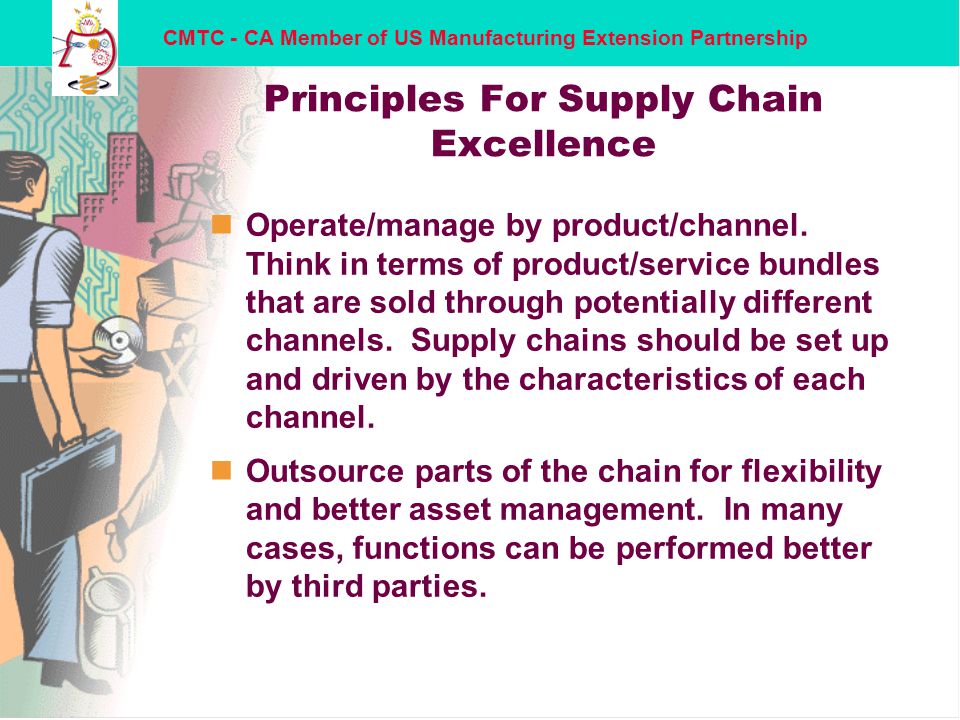 CMTC - CA Member of US Manufacturing Extension Partnership

Principles For Supply Chain Excellence

Operate/manage by product/channel. Think in terms of product/service bundles that are sold through potentially different channels. Supply chains should be set up and driven by the characteristics of each channel.

Outsource parts of the chain for flexibility and better asset management. In many cases, functions can be performed better by third parties.